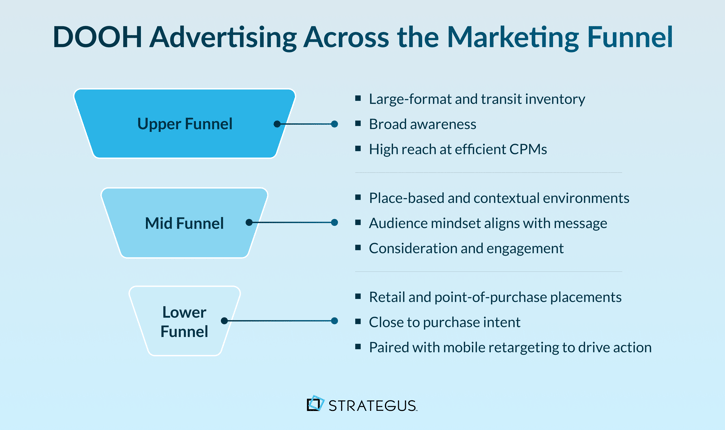 DOOH Advertising Across the Marketing Funnel

Upper Funnel

- Large-format and transit inventory
- Broad awareness
- High reach at efficient CPMs

Mid Funnel

- Place-based and contextual environments
- Audience mindset aligns with message
- Consideration and engagement

Lower Funnel

- Retail and point-of-purchase placements
- Close to purchase intent
- Paired with mobile retargeting to drive action

STRATEGUS.